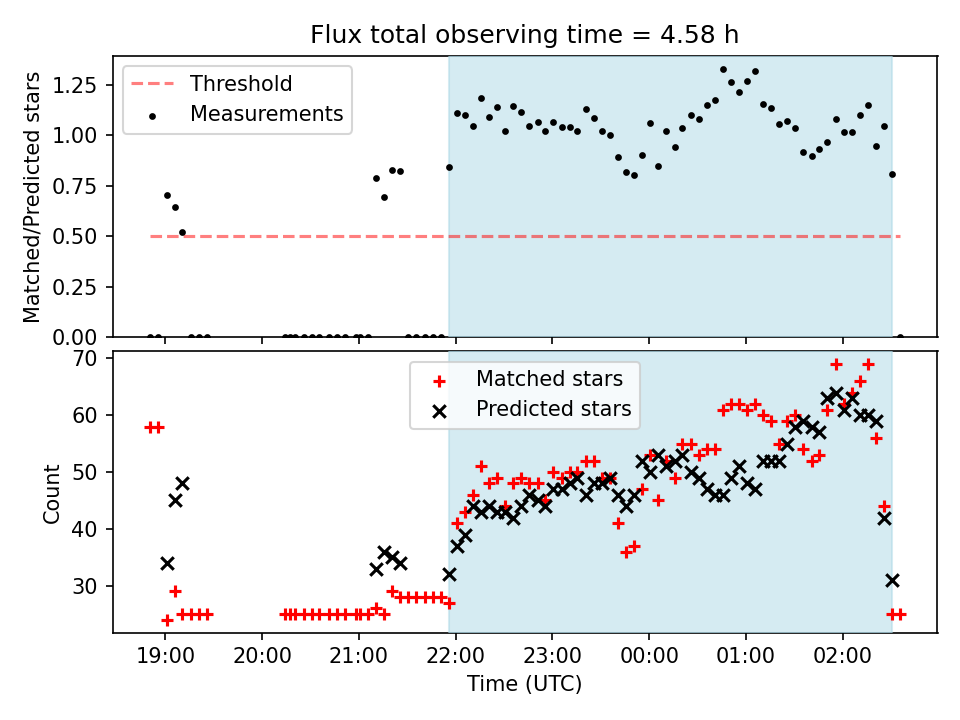 Flux total observing time = 4.58 h

Threshold
Measurements

Matched/Predicted stars

1.25
1.00
0.75
0.50
0.25
0.00

Matched stars
Predicted stars

Count

70
60
50
40
30

19:00
20:00
21:00
22:00
23:00
00:00
01:00
02:00

Time (UTC)